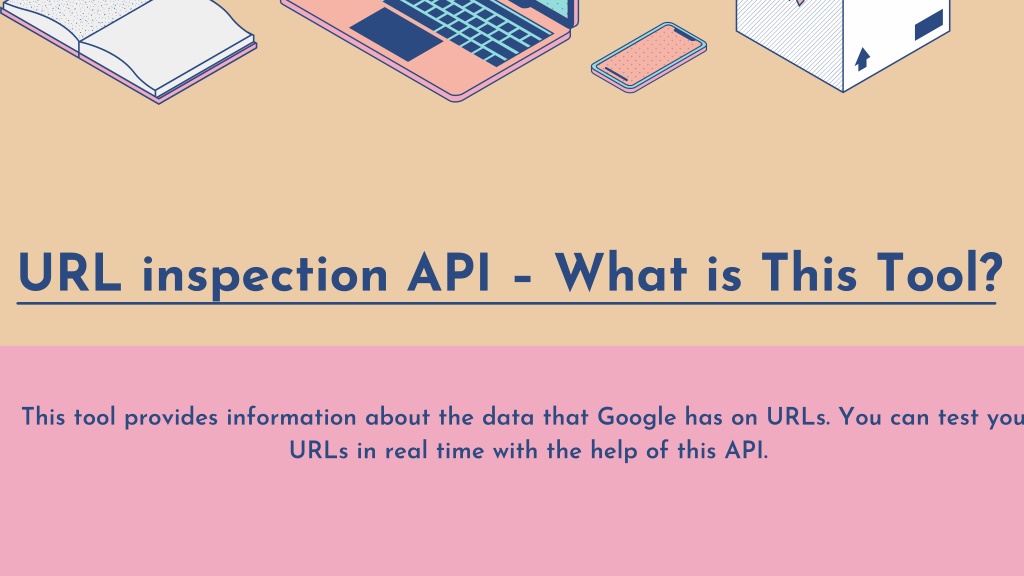 URL inspection API - What is This Tool?

This tool provides information about the data that Google has on URLs. You can test you URLs in real time with the help of this API.